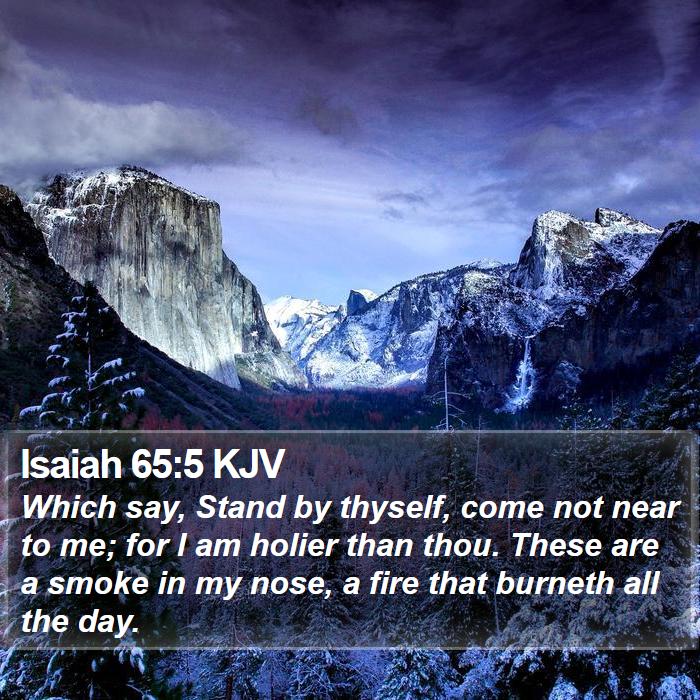 Isaiah 65:5 KJV

Which say, Stand by thyself, come not near to me; for I am holier than thou. These are a smoke in my nose, a fire that burneth all the day.